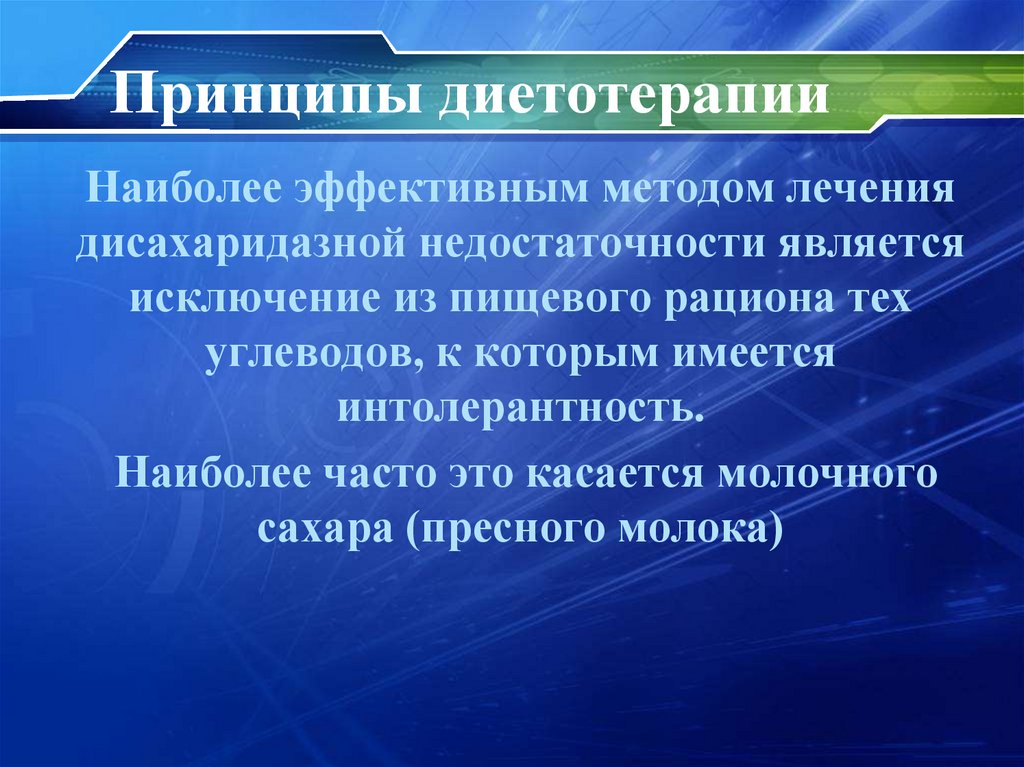 Принципы диетотерапии

Наиболее эффективным методом лечения дисахаридазной недостаточности является исключение из пищевого рациона тех углеводов, к которым имеется интолерантность.

Наиболее часто это касается молочного сахара (пресного молока)